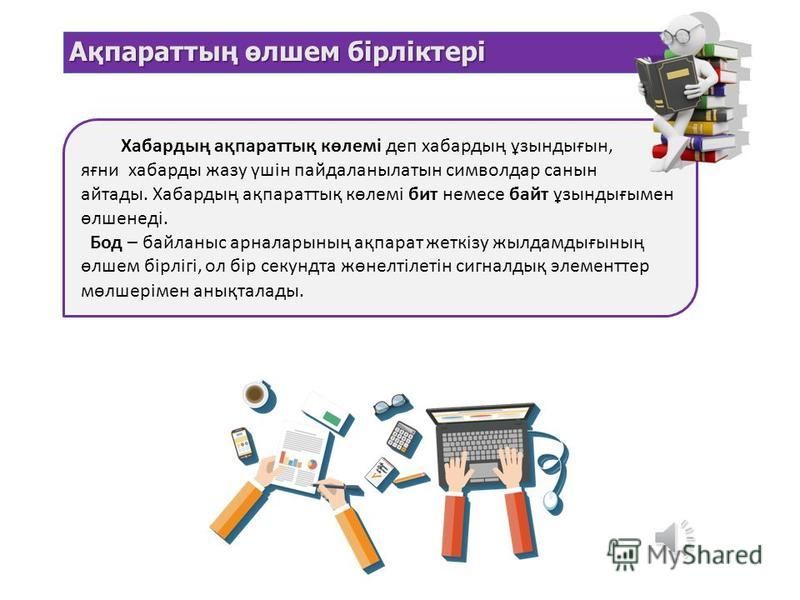 Ақпараттың өлшем бірліктері

Хабардың ақпараттық көлемі деп хабардың ұзындығын, яғни хабарды жазу үшін пайдаланылатын символдар санын айтады. Хабардың ақпараттық көлемі бит немесе байт ұзындығымен өлшенеді.

Бод – байланыс арналарының ақпарат жеткізу жылдамдығының өлшем бірлігі, ол бір секундта жөнелтілетін сигналдық элементтер мөлшерімен анықталады.

MyShared